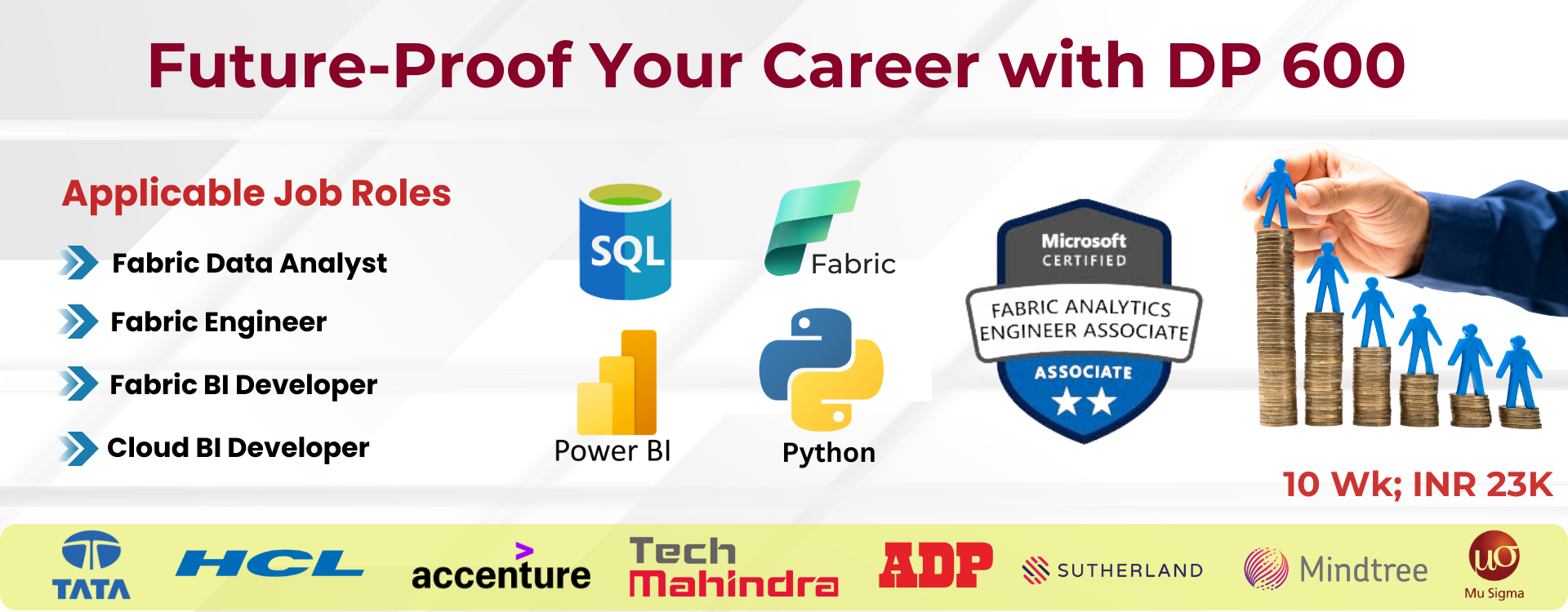 Future-Proof Your Career with DP 600

Applicable Job Roles

Fabric Data Analyst

Fabric Engineer

Fabric BI Developer

Cloud BI Developer

SQL

Fabric

Power BI

Python

Microsoft CERTIFIED

FABRIC ANALYTICS ENGINEER ASSOCIATE

ASSOCIATE

10 Wk; INR 23K

TATA

HCL

accenture

Tech Mahindra

ADP

SUTHERLAND

Mindtree

Mu Sigma